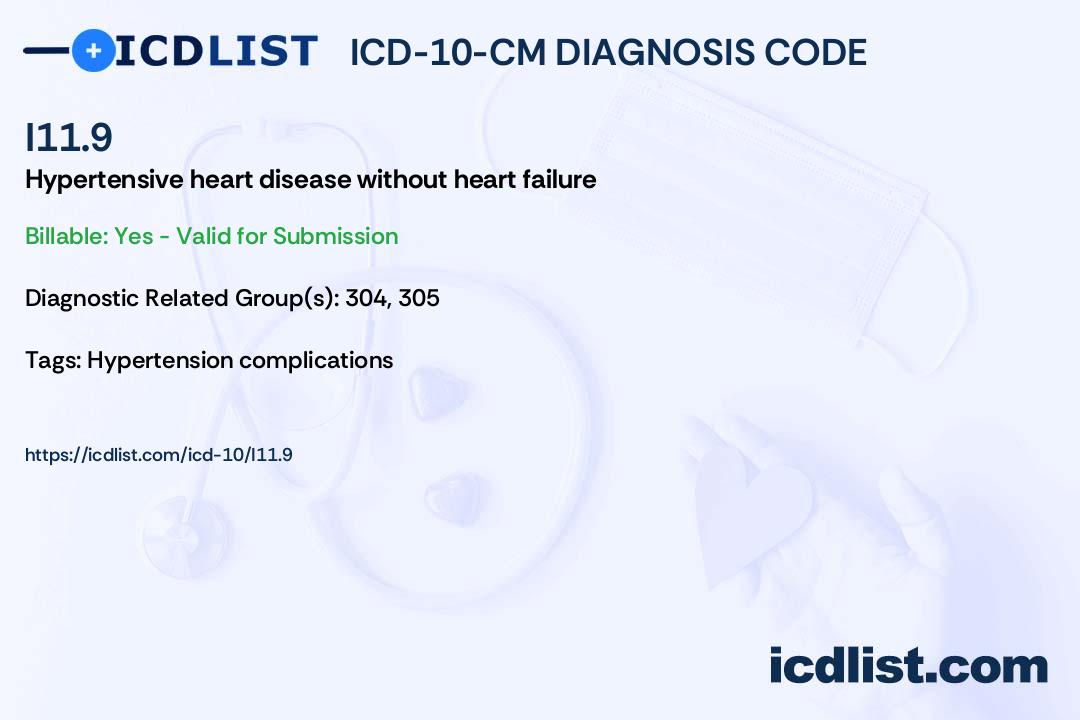 ICDLIST ICD-10-CM DIAGNOSIS CODE

I11.9

Hypertensive heart disease without heart failure

Billable: Yes - Valid for Submission

Diagnostic Related Group(s): 304, 305

Tags: Hypertension complications

https://icdlist.com/icd-10/I11.9

icdlist.com